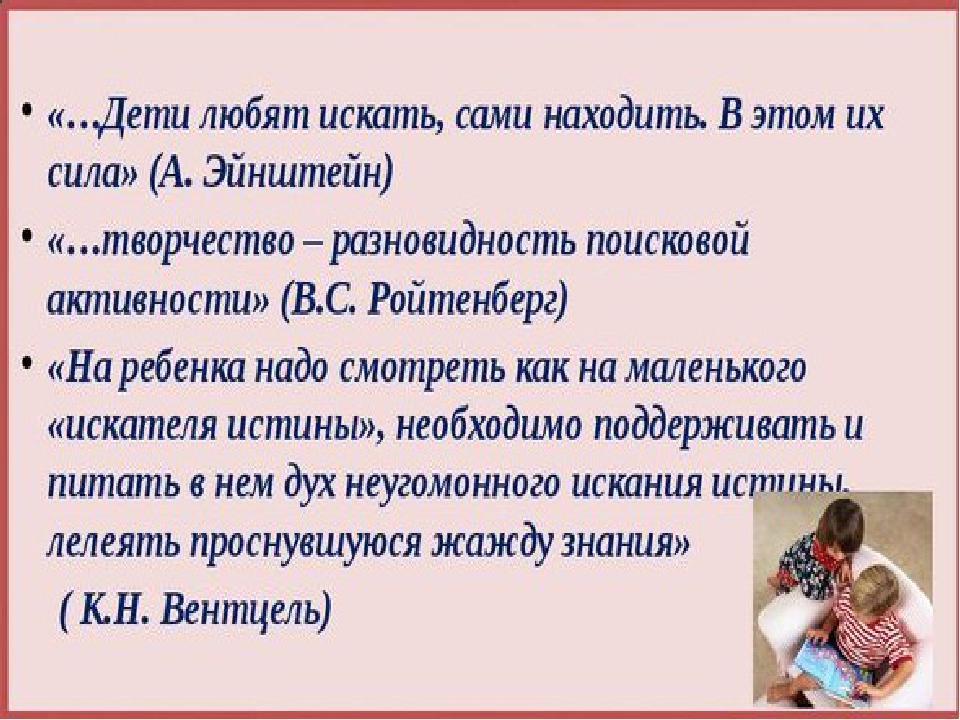 • «…Дети любят искать, сами находить. В этом их сила» (А. Эйнштейн)

• «…творчество – разновидность поисковой активности» (В.С. Ройтенберг)

• «На ребенка надо смотреть как на маленького «искателя истины», необходимо поддерживать и питать в нем дух неугомонного искания истины, лелеять проснувшуюся жажду знания»

( К.Н. Вентцель)